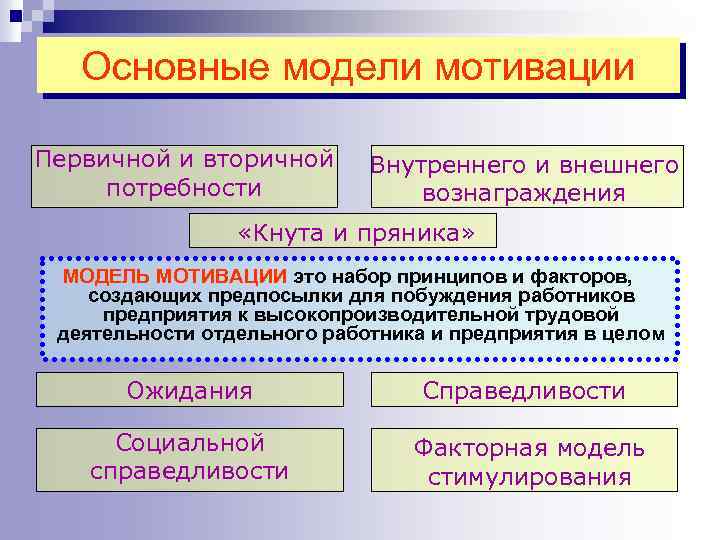 Основные модели мотивации

Первичной и вторичной потребности

Внутреннего и внешнего вознаграждения

«Кнута и пряника»

МОДЕЛЬ МОТИВАЦИИ это набор принципов и факторов, создающих предпосылки для побуждения работников предприятия к высокопроизводительной трудовой деятельности отдельного работника и предприятия в целом

Ожидания

Справедливости

Социальной справедливости

Факторная модель стимулирования